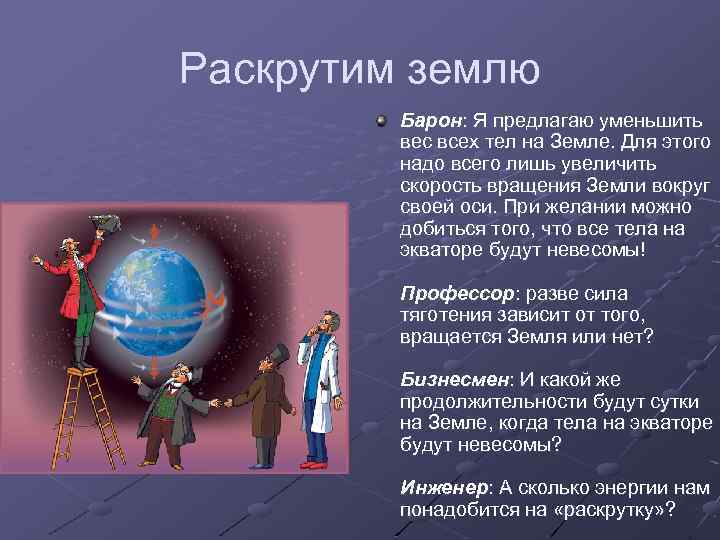 Раскрутим землю

Барон: Я предлагаю уменьшить вес всех тел на Земле. Для этого надо всего лишь увеличить скорость вращения Земли вокруг своей оси. При желании можно добиться того, что все тела на экваторе будут невесомы!

Профессор: разве сила тяготения зависит от того, вращается Земля или нет?

Бизнесмен: И какой же продолжительности будут сутки на Земле, когда тела на экваторе будут невесомы?

Инженер: А сколько энергии нам понадобится на «раскрутку»?